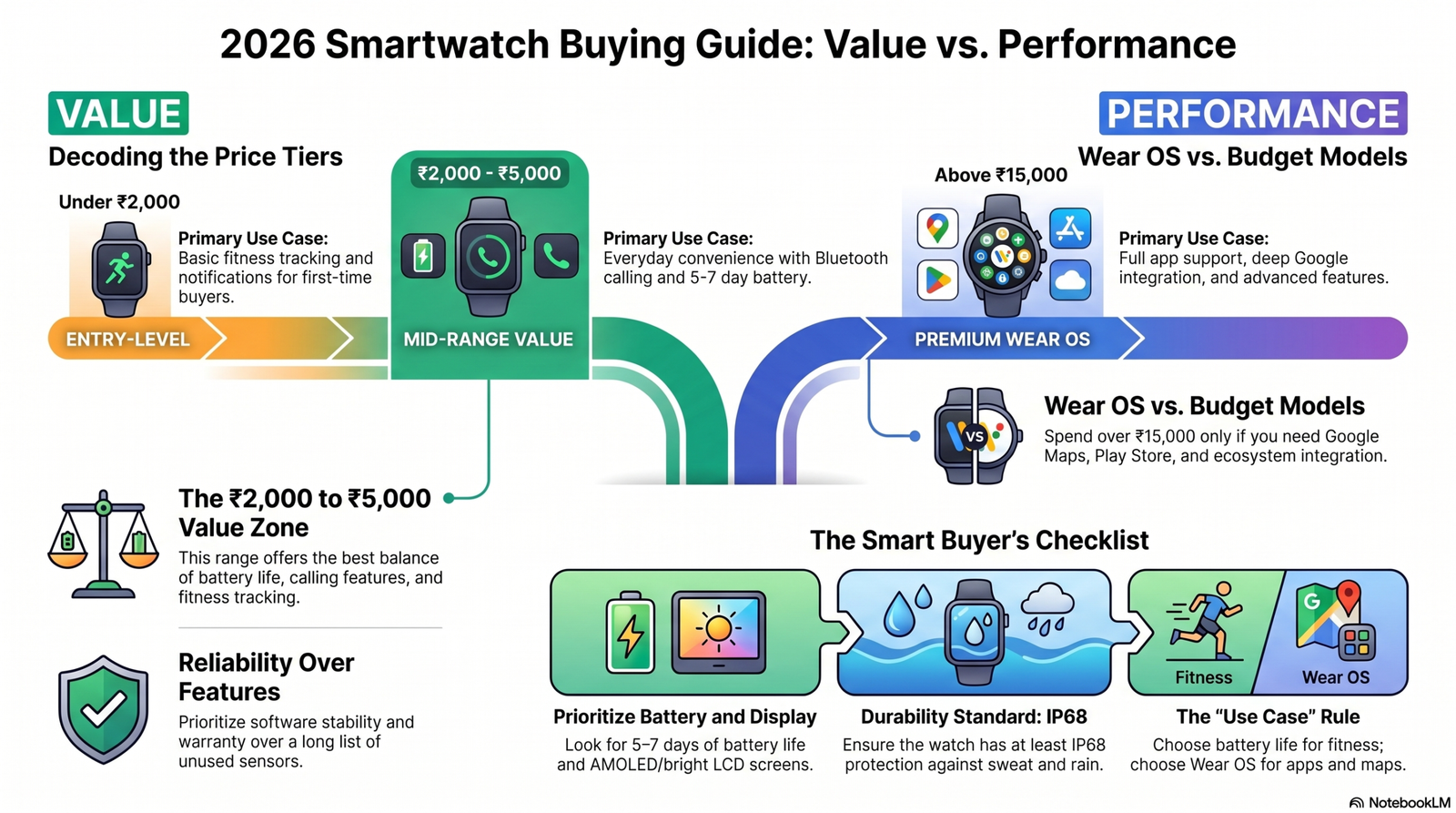 2026 Smartwatch Buying Guide: Value vs. Performance

VALUE
Decoding the Price Tiers

Under ₹2,000
Primary Use Case:
Basic fitness tracking and notifications for first-time buyers.
ENTRY-LEVEL

₹2,000 - ₹5,000
MID-RANGE VALUE
Primary Use Case:
Everyday convenience with Bluetooth calling and 5-7 day battery.

PERFORMANCE
Wear OS vs. Budget Models

Above ₹15,000
Primary Use Case:
Full app support, deep Google integration, and advanced features.
PREMIUM WEAR OS

VS
Wear OS vs. Budget Models
Spend over ₹15,000 only if you need Google Maps, Play Store, and ecosystem integration.

The ₹2,000 to ₹5,000 Value Zone
This range offers the best balance of battery life, calling features, and fitness tracking.

Reliability Over Features
Prioritize software stability and warranty over a long list of unused sensors.

The Smart Buyer's Checklist

Prioritize Battery and Display
Look for 5–7 days of battery life and AMOLED/bright LCD screens.

Durability Standard: IP68
Ensure the watch has at least IP68 protection against sweat and rain.

Fitness
Wear OS
The "Use Case" Rule
Choose battery life for fitness; choose Wear OS for apps and maps.

NotebookLM